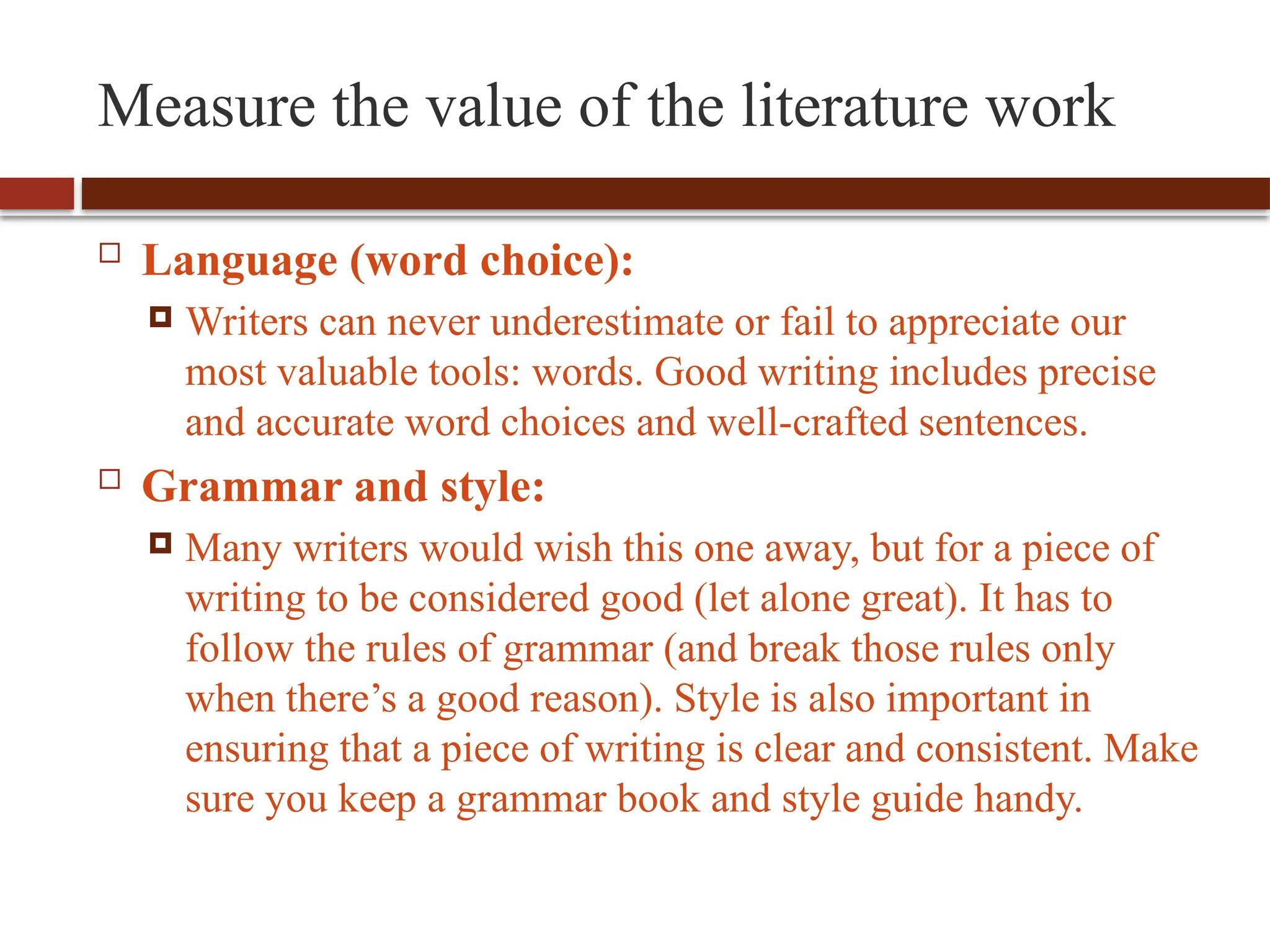 Measure the value of the literature work

Language (word choice):

Writers can never underestimate or fail to appreciate our most valuable tools: words. Good writing includes precise and accurate word choices and well-crafted sentences.

Grammar and style:

Many writers would wish this one away, but for a piece of writing to be considered good (let alone great). It has to follow the rules of grammar (and break those rules only when there's a good reason). Style is also important in ensuring that a piece of writing is clear and consistent. Make sure you keep a grammar book and style guide handy.